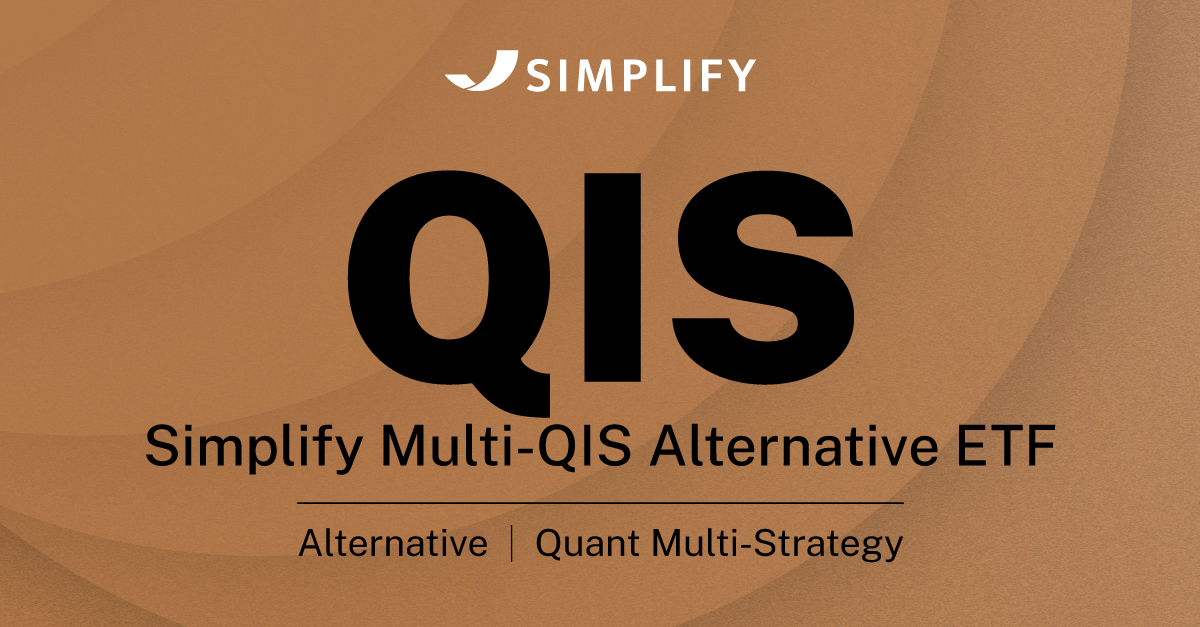 SIMPLIFY

QIS

Simplify Multi-QIS Alternative ETF

Alternative | Quant Multi-Strategy